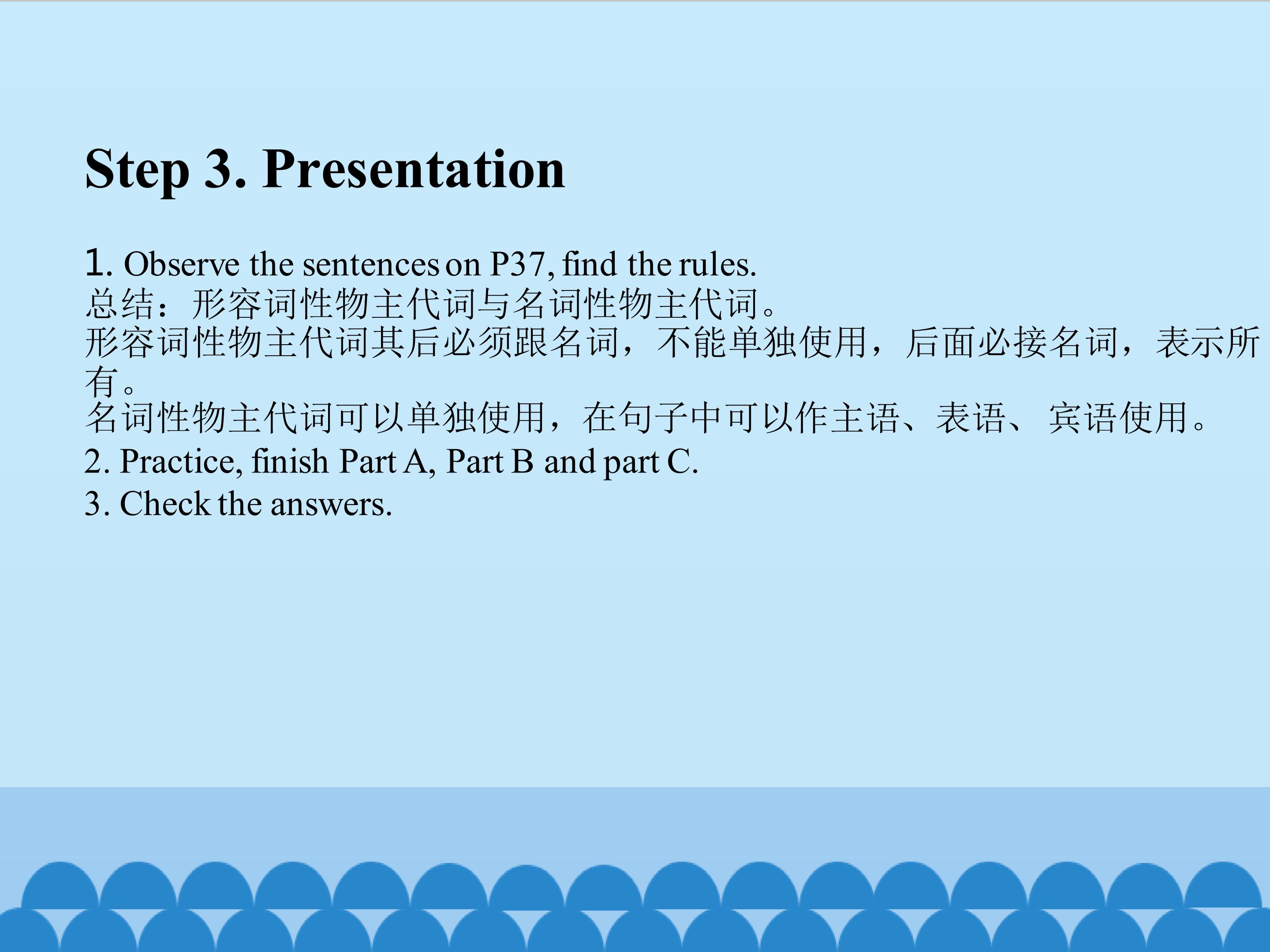 Step 3. Presentation

1. Observe the sentences on P37, find the rules.
总结：形容词性物主代词与名词性物主代词。
形容词性物主代词其后必须跟名词，不能单独使用，后面必接名词，表示所有。
名词性物主代词可以单独使用，在句子中可以作主语、表语、宾语使用。
2. Practice, finish Part A, Part B and part C.
3. Check the answers.